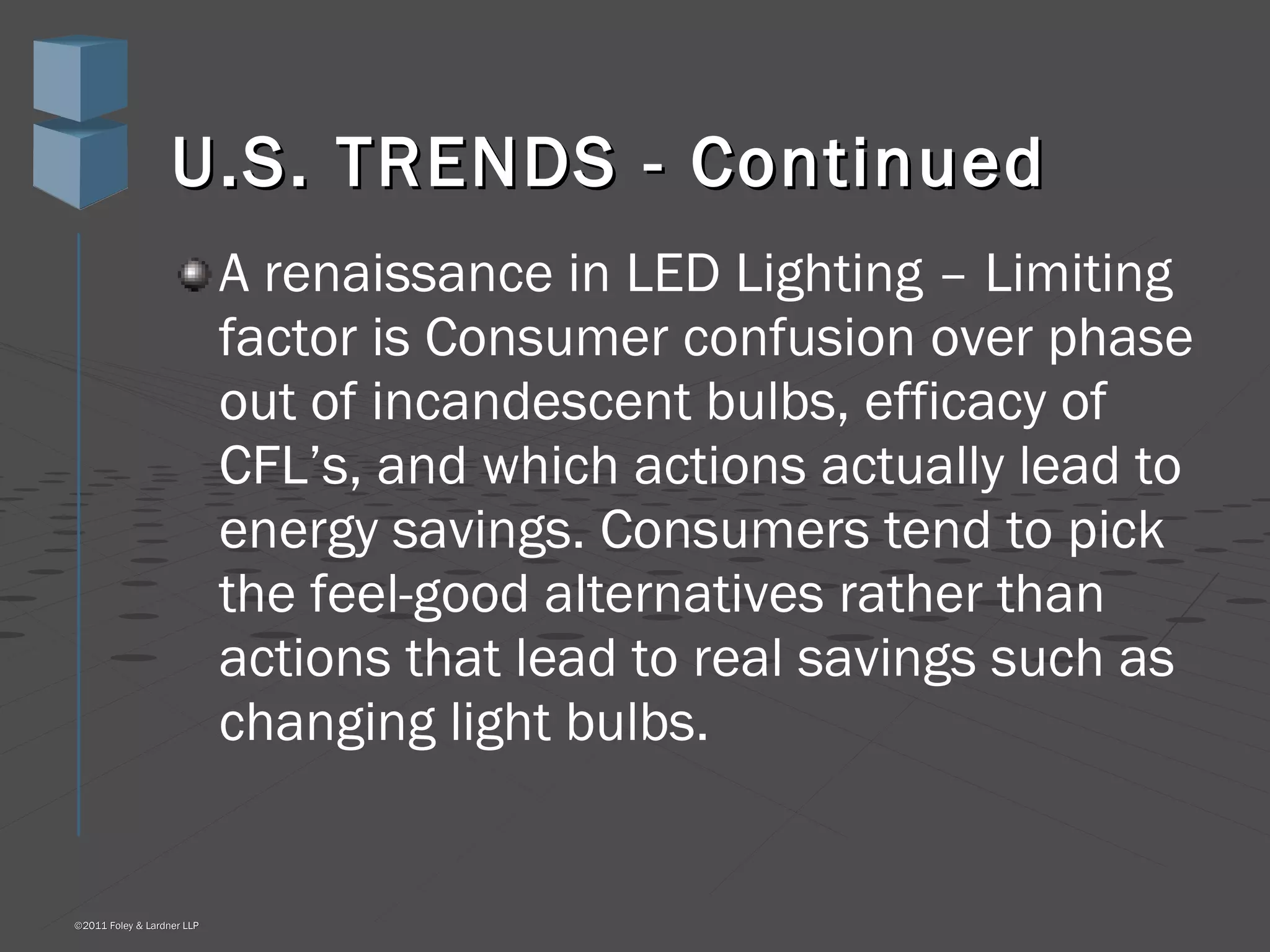 U.S. TRENDS - Continued

A renaissance in LED Lighting – Limiting factor is Consumer confusion over phase out of incandescent bulbs, efficacy of CFL’s, and which actions actually lead to energy savings. Consumers tend to pick the feel-good alternatives rather than actions that lead to real savings such as changing light bulbs.

©2011 Foley & Lardner LLP